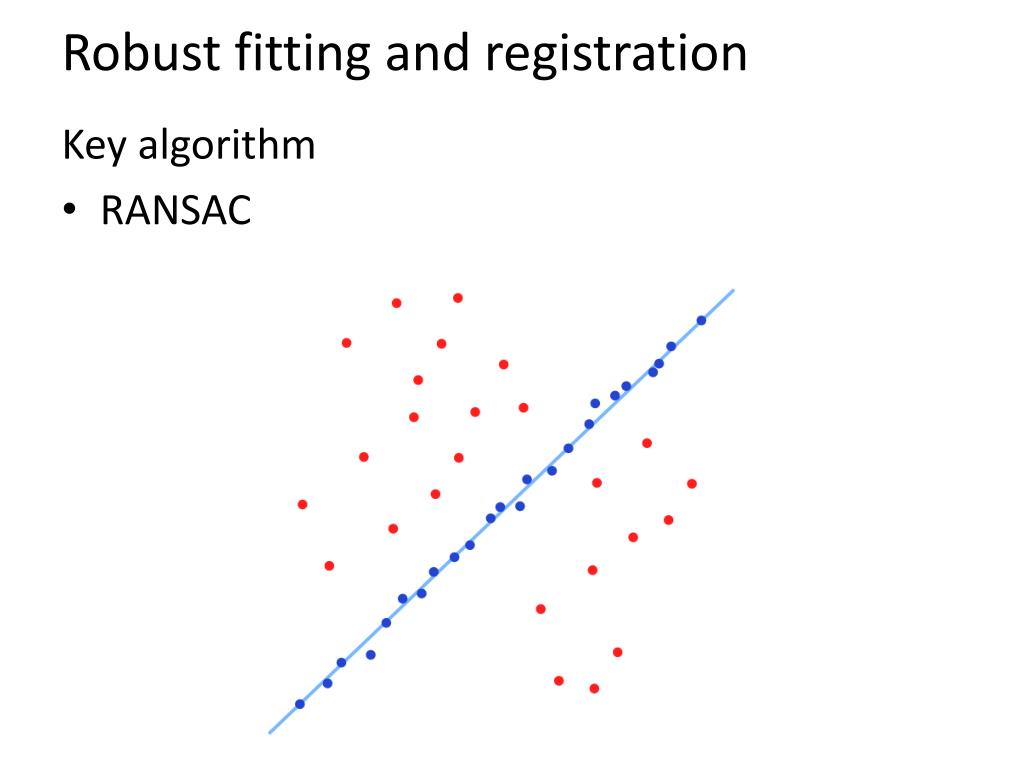 Robust fitting and registration

Key algorithm

• RANSAC